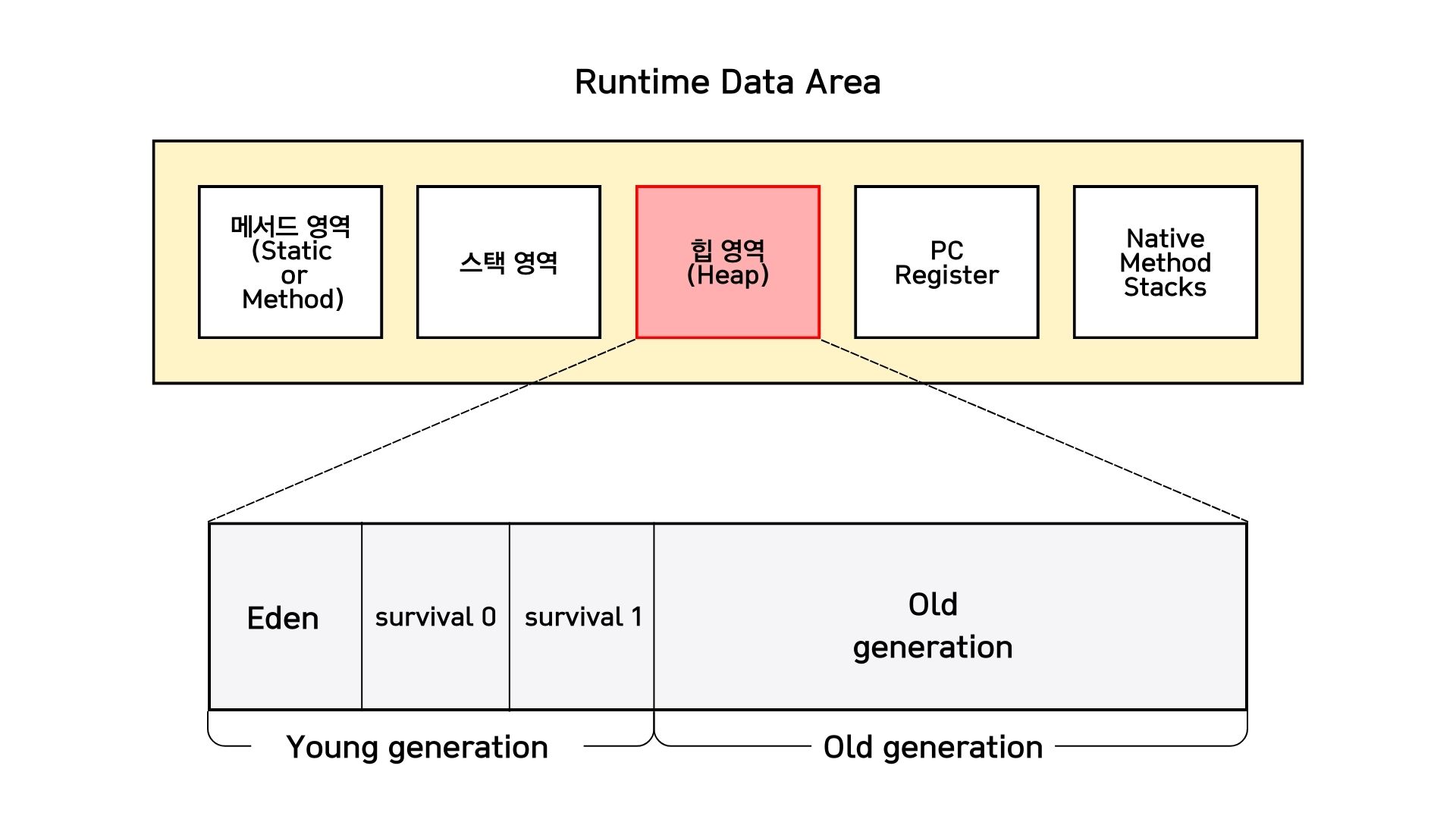 Runtime Data Area

메서드 영역 (Static or Method)

스택 영역

힙 영역 (Heap)

PC Register

Native Method Stacks

Eden

survival 0

survival 1

Old generation

Young generation

Old generation